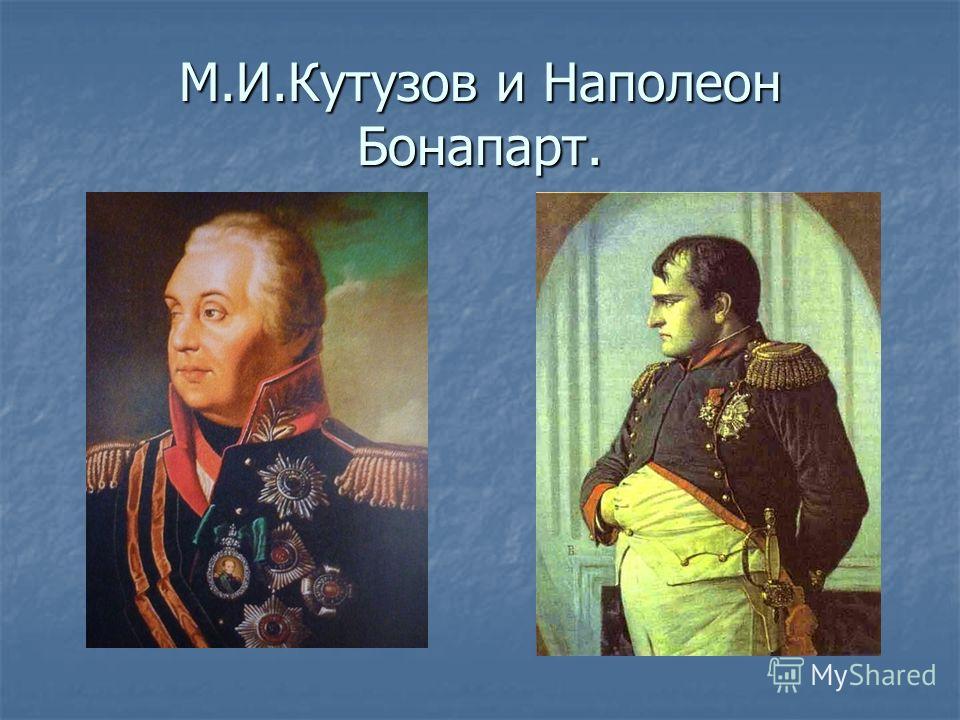 М.И.Кутузов и Наполеон Бонапарт.

MyShared